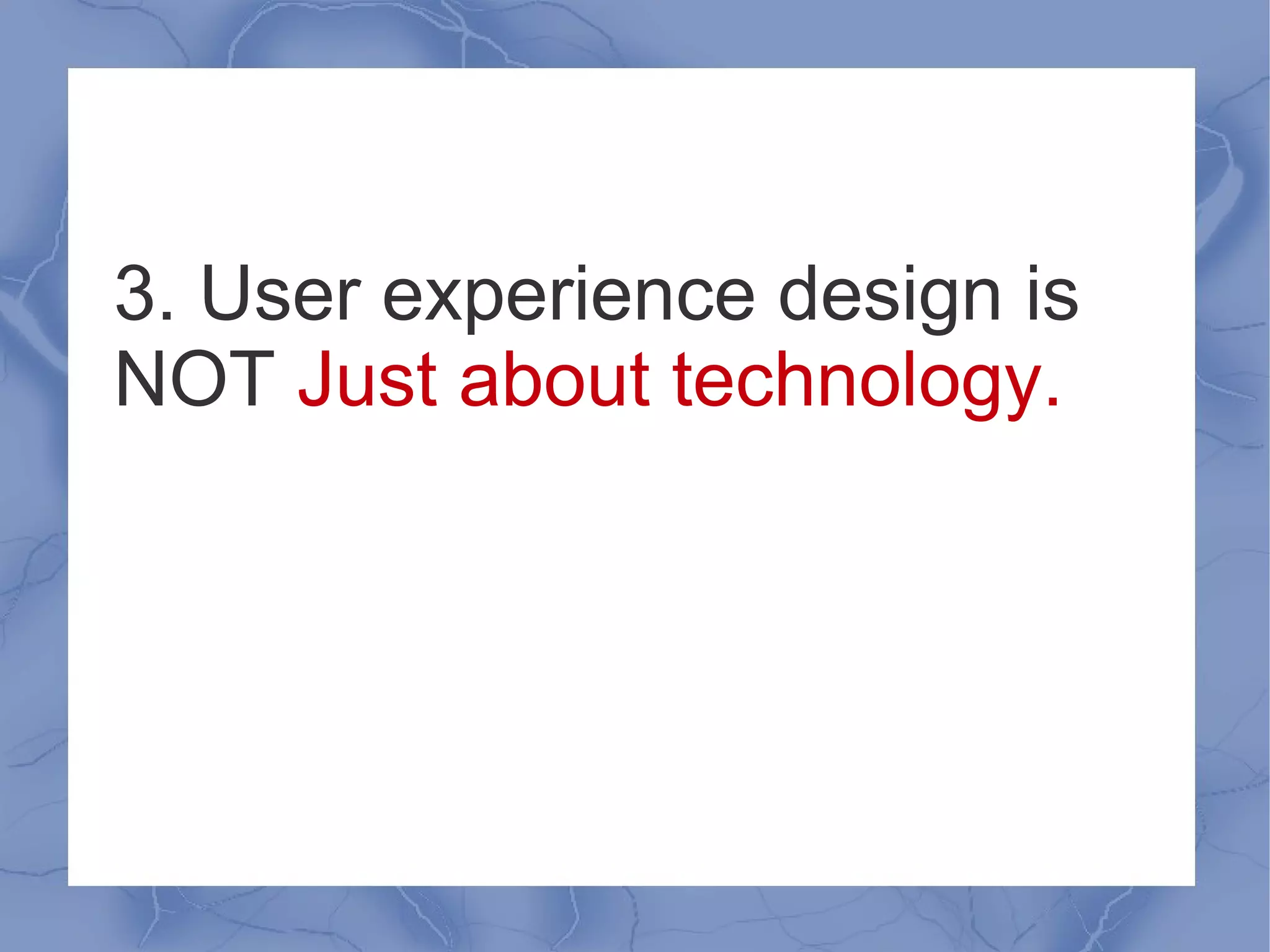 3. User experience design is NOT Just about technology.